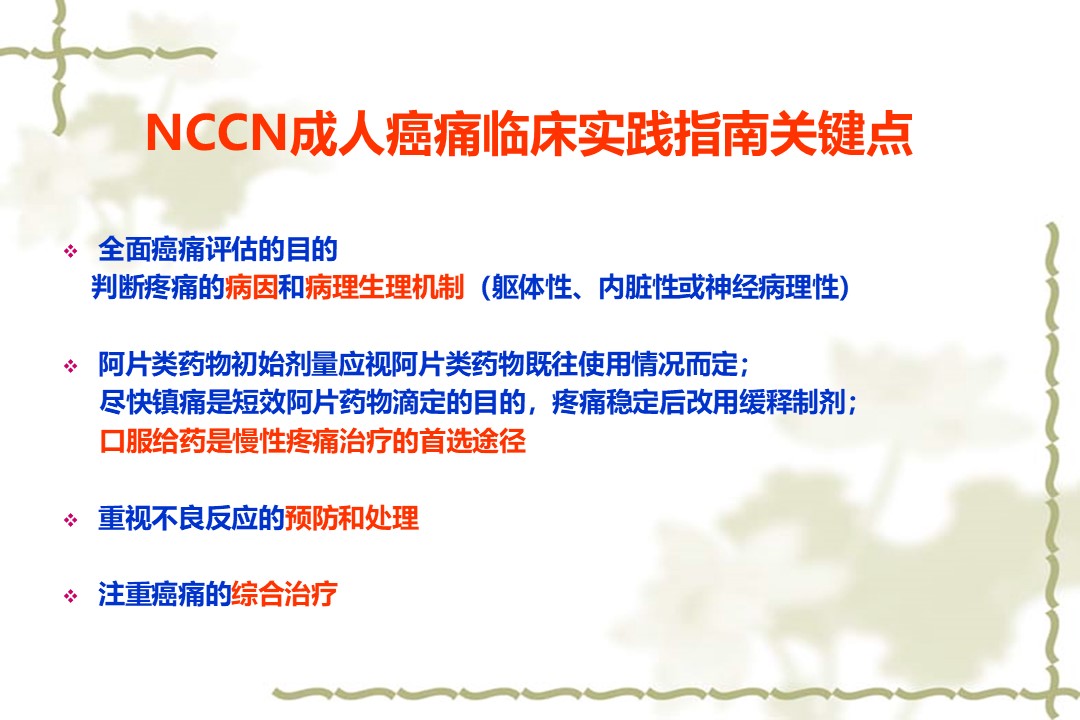 NCCN成人癌痛临床实践指南关键点

❖ 全面癌痛评估的目的
判断疼痛的病因和病理生理机制（躯体性、内脏性或神经病理性）

❖ 阿片类药物初始剂量应视阿片类药物既往使用情况而定；
尽快镇痛是短效阿片药物滴定的目的，疼痛稳定后改用缓释制剂；
口服给药是慢性疼痛治疗的首选途径

❖ 重视不良反应的预防和处理

❖ 注重癌痛的综合治疗